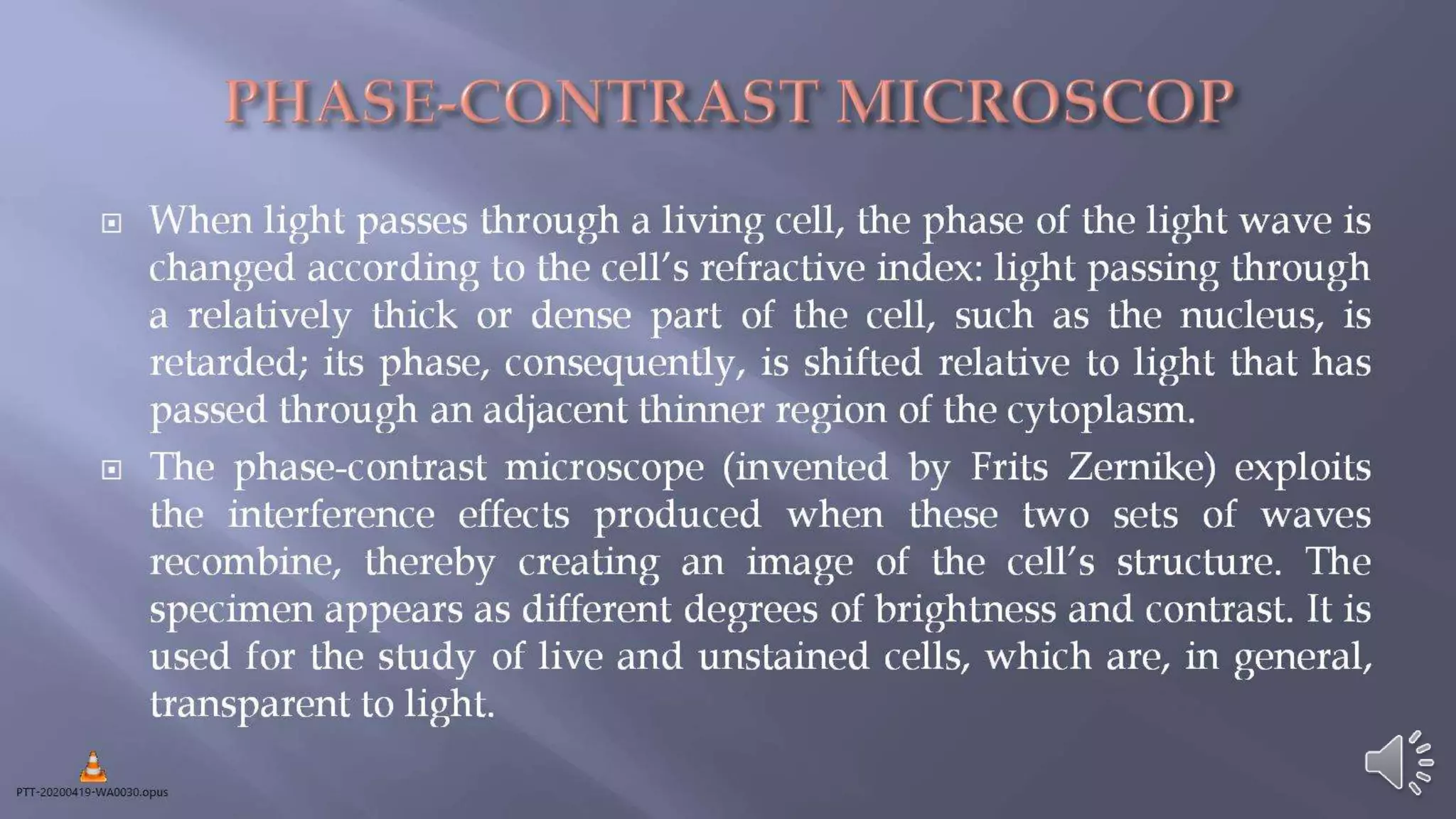 PHASE-CONTRAST MICROSCOP

When light passes through a living cell, the phase of the light wave is changed according to the cell's refractive index: light passing through a relatively thick or dense part of the cell, such as the nucleus, is retarded; its phase, consequently, is shifted relative to light that has passed through an adjacent thinner region of the cytoplasm.

The phase-contrast microscope (invented by Frits Zernike) exploits the interference effects produced when these two sets of waves recombine, thereby creating an image of the cell's structure. The specimen appears as different degrees of brightness and contrast. It is used for the study of live and unstained cells, which are, in general, transparent to light.

PTT-20200419-WA0030.opus